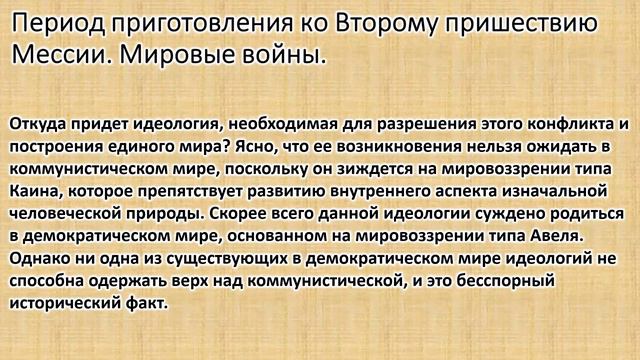 Период приготовления ко Второму пришествию Мессии. Мировые войны.

Откуда придет идеология, необходимая для разрешения этого конфликта и построения единого мира? Ясно, что ее возникновения нельзя ожидать в коммунистическом мире, поскольку он зиждется на мировоззрении типа Каина, которое препятствует развитию внутреннего аспекта изначальной человеческой природы. Скорее всего данной идеологии суждено родиться в демократическом мире, основанном на мировоззрении типа Авеля. Однако ни одна из существующих в демократическом мире идеологий не способна одержать верх над коммунистической, и это бесспорный исторический факт.